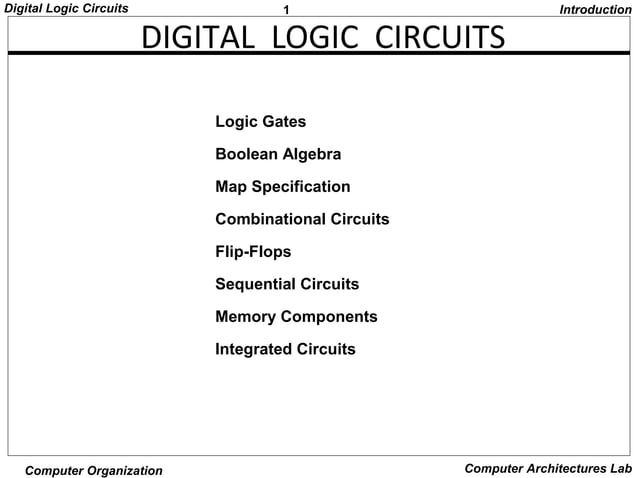 Digital Logic Circuits 1 Introduction

DIGITAL LOGIC CIRCUITS

Logic Gates

Boolean Algebra

Map Specification

Combinational Circuits

Flip-Flops

Sequential Circuits

Memory Components

Integrated Circuits

Computer Organization Computer Architectures Lab